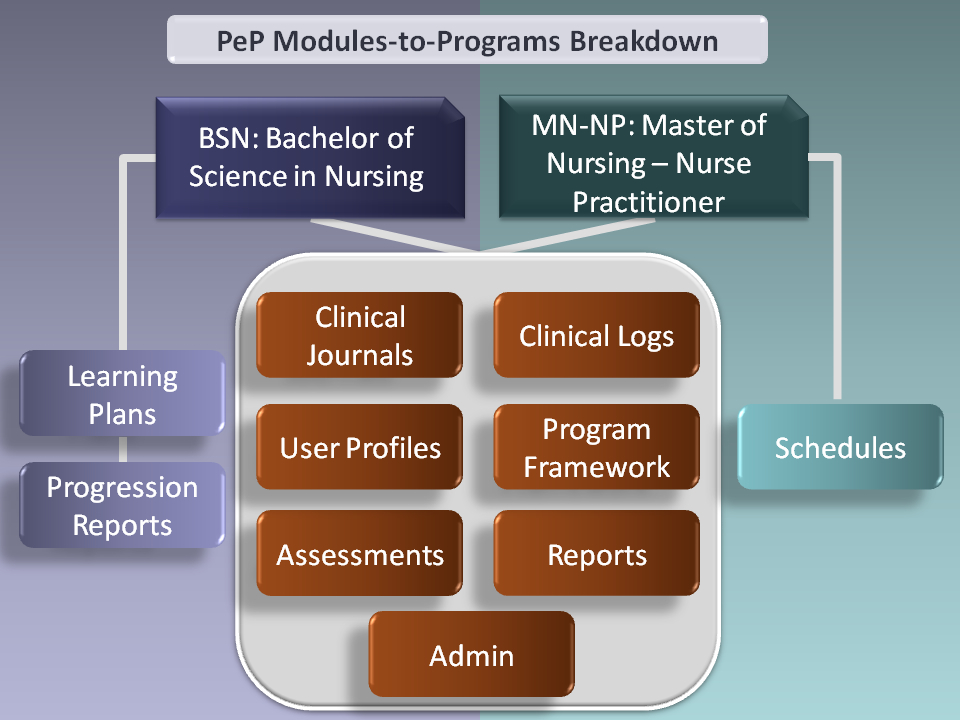 PeP Modules-to-Programs Breakdown

BSN: Bachelor of Science in Nursing

MN-NP: Master of Nursing – Nurse Practitioner

Learning Plans

Progression Reports

Clinical Journals

Clinical Logs

User Profiles

Program Framework

Assessments

Reports

Admin

Schedules